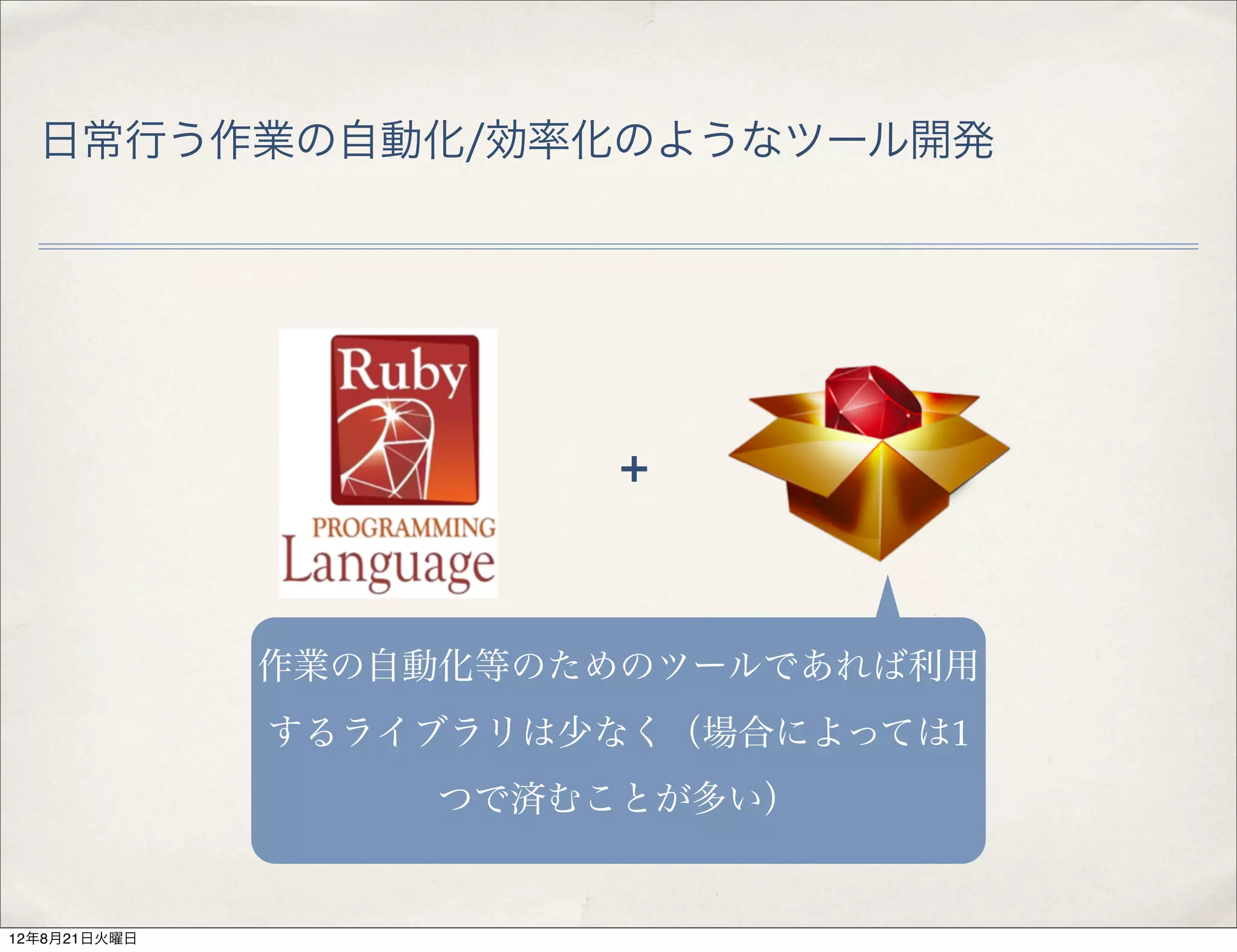 日常行う作業の自動化/効率化のようなツール開発

Ruby

PROGRAMMING Language

+

作業の自動化等のためのツールであれば利用するライブラリは少なく（場合によっては1つで済むことが多い）

12年8月21日火曜日